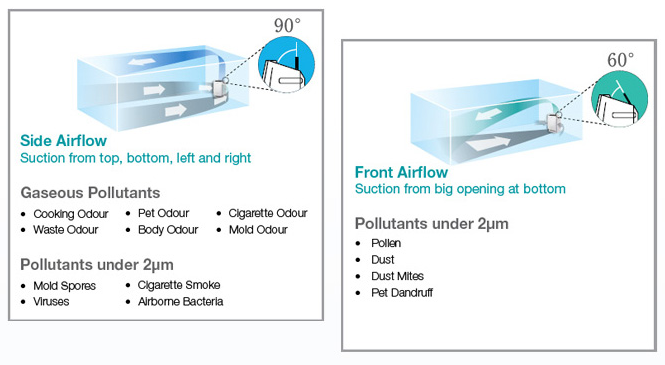 90°

Side Airflow
Suction from top, bottom, left and right

Gaseous Pollutants

- Cooking Odour
- Waste Odour
- Pet Odour
- Body Odour
- Cigarette Odour
- Mold Odour

Pollutants under 2μm

- Mold Spores
- Viruses
- Cigarette Smoke
- Airborne Bacteria

60°

Front Airflow
Suction from big opening at bottom

Pollutants under 2μm

- Pollen
- Dust
- Dust Mites
- Pet Dandruff